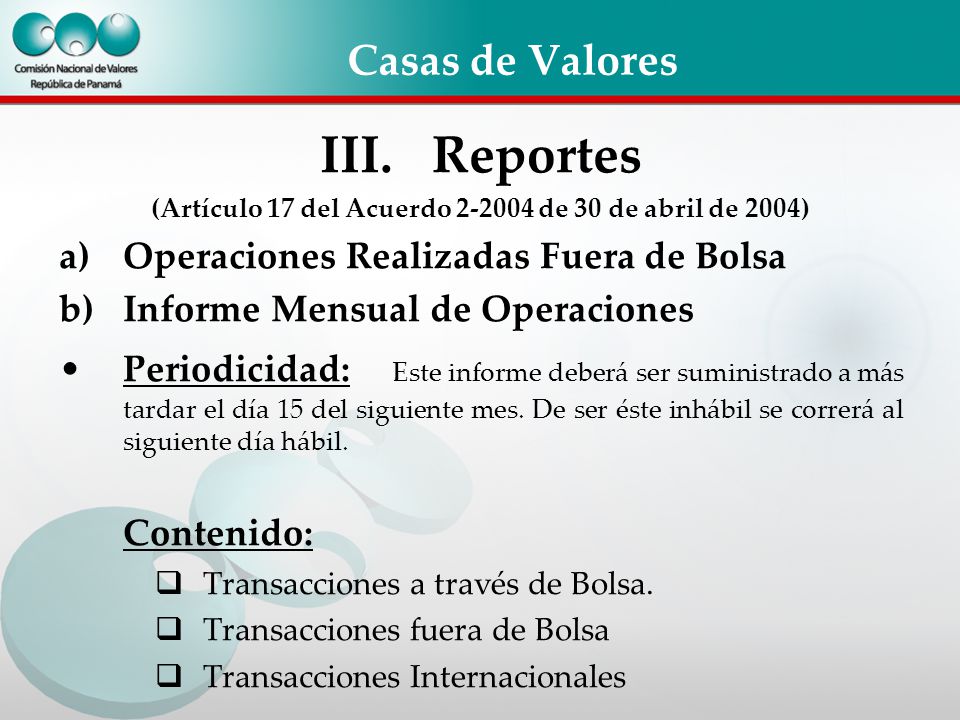 Comisión Nacional de Valores
República de Panamá

Casas de Valores

III. Reportes
(Artículo 17 del Acuerdo 2-2004 de 30 de abril de 2004)

a) Operaciones Realizadas Fuera de Bolsa
b) Informe Mensual de Operaciones

• Periodicidad: Este informe deberá ser suministrado a más tardar el día 15 del siguiente mes. De ser éste inhábil se correrá al siguiente día hábil.

Contenido:
❑ Transacciones a través de Bolsa.
❑ Transacciones fuera de Bolsa
❑ Transacciones Internacionales